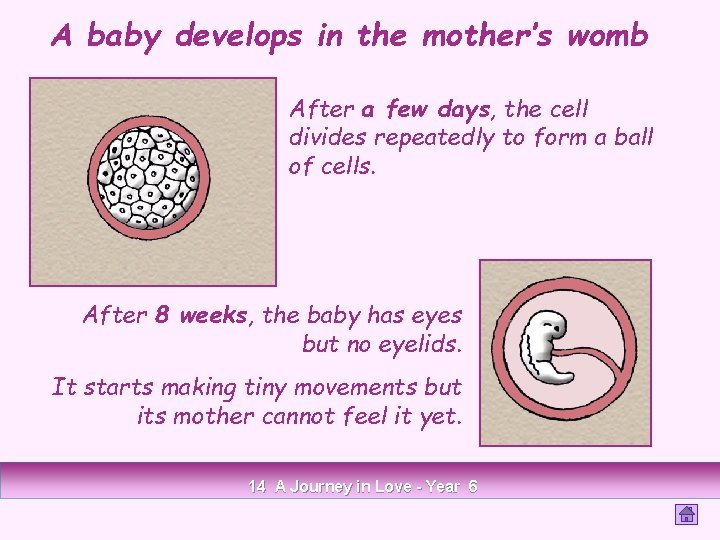 A baby develops in the mother's womb

After a few days, the cell divides repeatedly to form a ball of cells.

After 8 weeks, the baby has eyes but no eyelids.

It starts making tiny movements but its mother cannot feel it yet.

14 A Journey in Love - Year 6